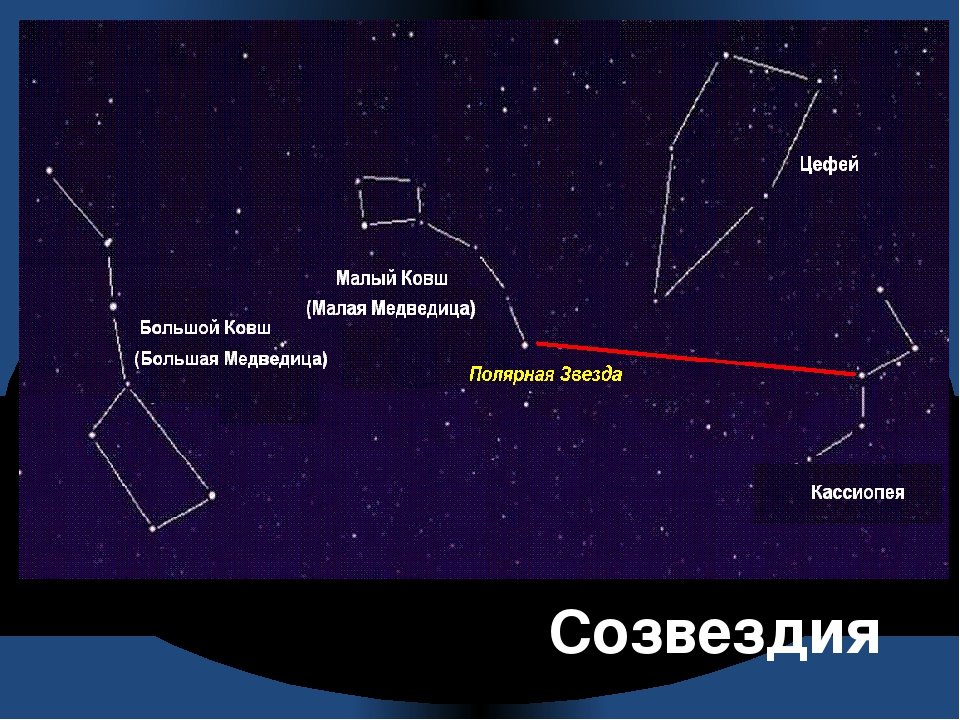 Цефей

Малый Ковш
(Малая Медведица)

Большой Ковш
(Большая Медведица)

Полярная Звезда

Кассиопея

Созвездия